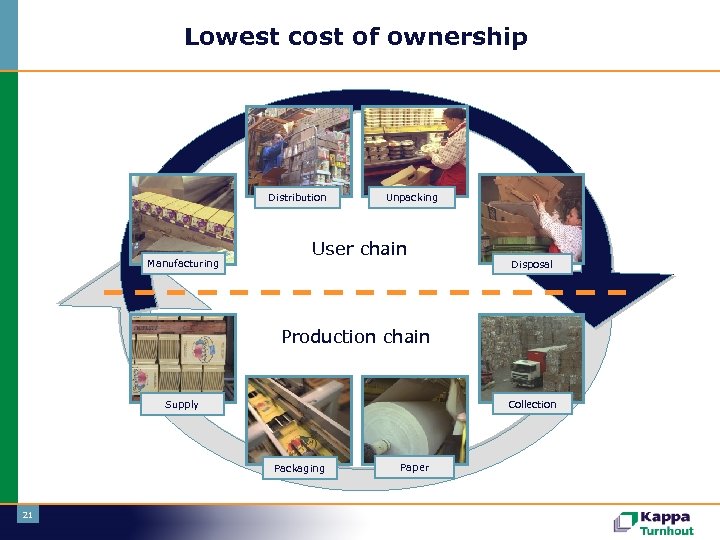 Lowest cost of ownership

Distribution

Unpacking

Manufacturing

User chain

Disposal

Production chain

Supply

Collection

Packaging

Paper

21

Kappa Turnhout